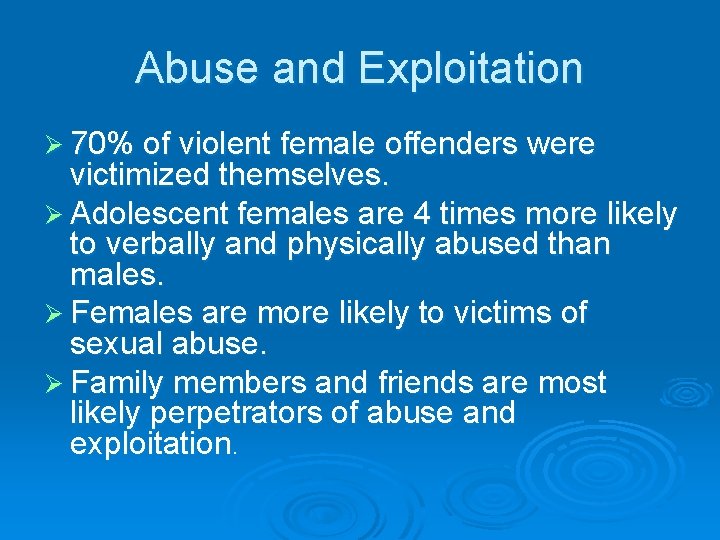 Abuse and Exploitation

➢ 70% of violent female offenders were victimized themselves.

➢ Adolescent females are 4 times more likely to verbally and physically abused than males.

➢ Females are more likely to victims of sexual abuse.

➢ Family members and friends are most likely perpetrators of abuse and exploitation.